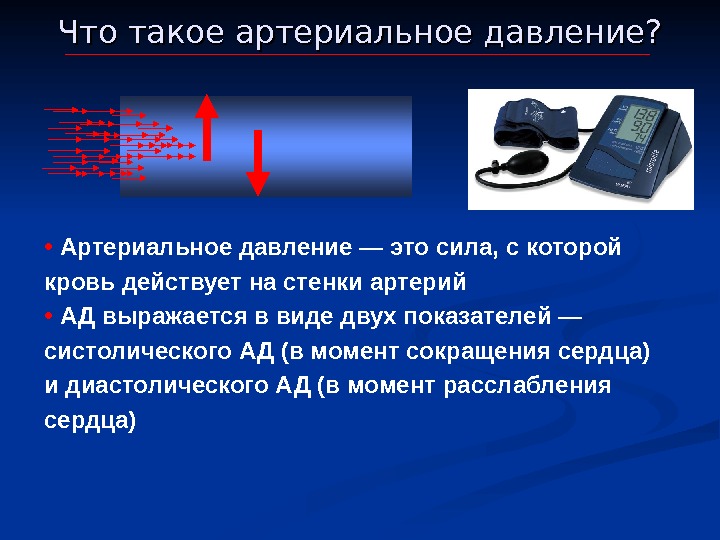 Что такое артериальное давление?

138
90
74

• Артериальное давление — это сила, с которой кровь действует на стенки артерий

• АД выражается в виде двух показателей — систолического АД (в момент сокращения сердца) и диастолического АД (в момент расслабления сердца)